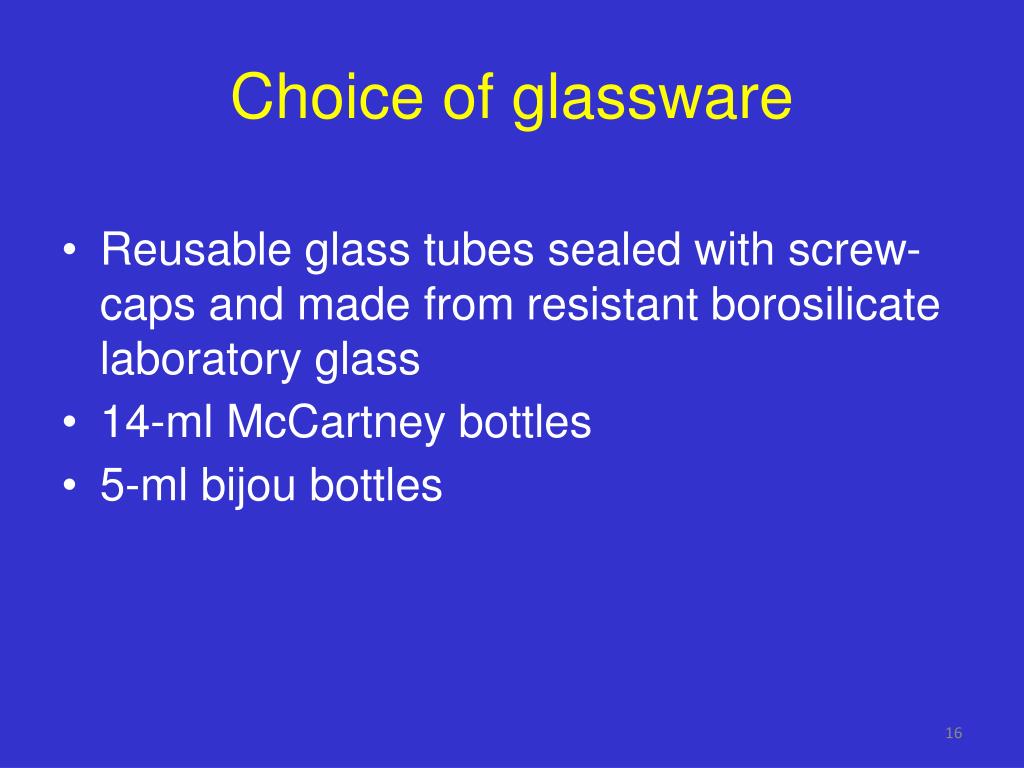 Choice of glassware

• Reusable glass tubes sealed with screw-caps and made from resistant borosilicate laboratory glass
• 14-ml McCartney bottles
• 5-ml bijou bottles

16